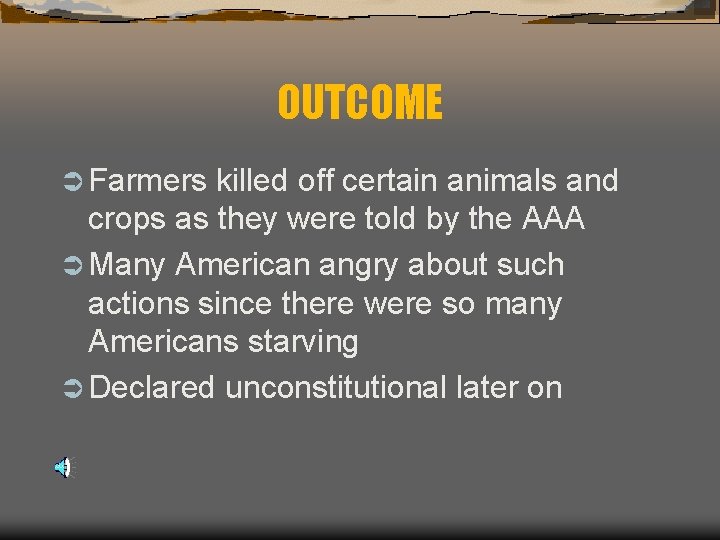 OUTCOME

➲ Farmers killed off certain animals and crops as they were told by the AAA

➲ Many American angry about such actions since there were so many Americans starving

➲ Declared unconstitutional later on